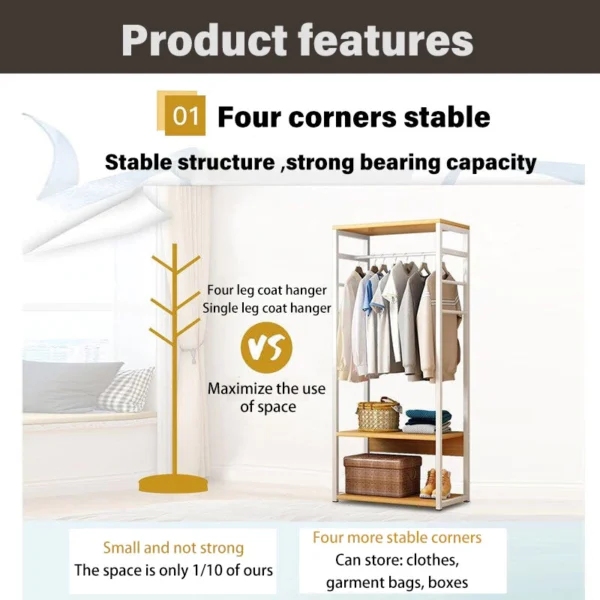 Product features

01 Four corners stable

Stable structure ,strong bearing capacity

Four leg coat hanger
Single leg coat hanger

VS

Maximize the use of space

Small and not strong
The space is only 1/10 of ours

Four more stable corners
Can store: clothes, garment bags, boxes